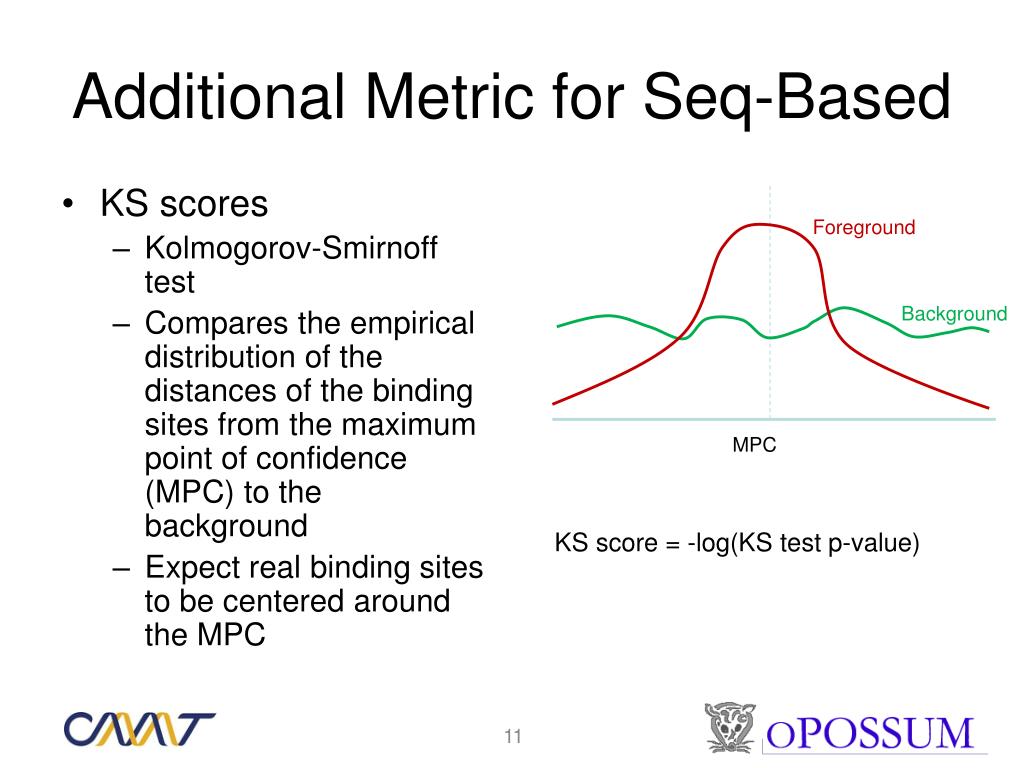 Additional Metric for Seq-Based

• KS scores
– Kolmogorov-Smirnoff test
– Compares the empirical distribution of the distances of the binding sites from the maximum point of confidence (MPC) to the background
– Expect real binding sites to be centered around the MPC

Foreground
Background
MPC

KS score = -log(KS test p-value)

CMMT

11

oPOSSUM